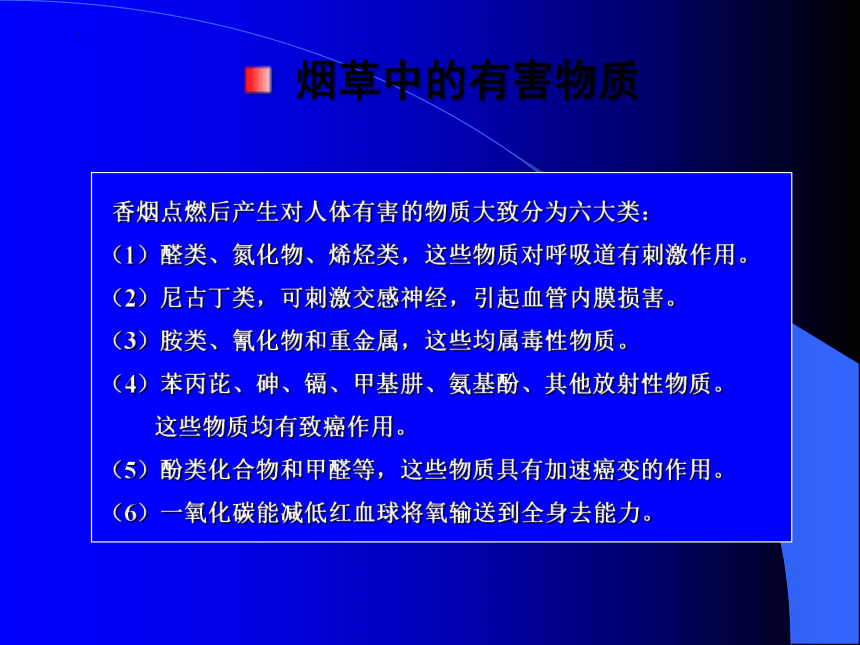 烟草中的有害物质

香烟点燃后产生对人体有害的物质大致分为六大类：

（1）醛类、氮化物、烯烃类，这些物质对呼吸道有刺激作用。

（2）尼古丁类，可刺激交感神经，引起血管内膜损害。

（3）胺类、氰化物和重金属，这些均属毒性物质。

（4）苯丙芘、砷、镉、甲基肼、氨基酚、其他放射性物质。这些物质均有致癌作用。

（5）酚类化合物和甲醛等，这些物质具有加速癌变的作用。

（6）一氧化碳能减低红血球将氧输送到全身去能力。